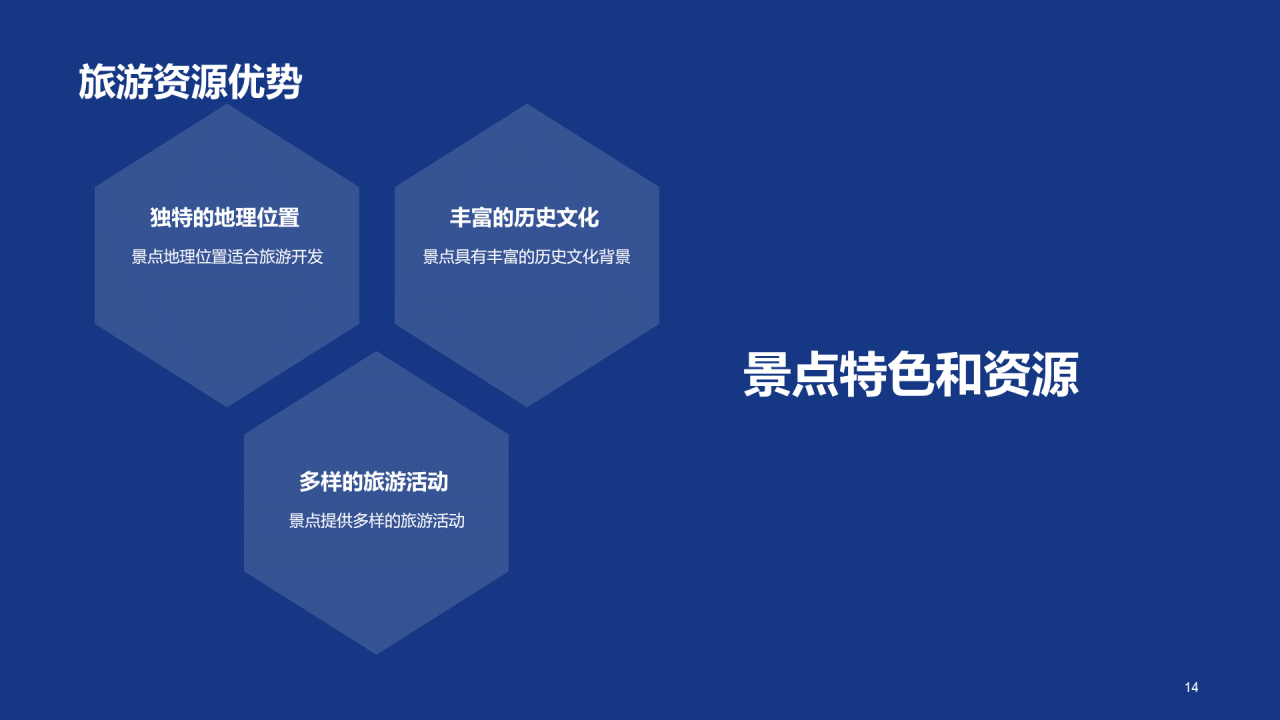 旅游资源优势

独特的地理位置

景点地理位置适合旅游开发

丰富的历史文化

景点具有丰富的历史文化背景

多样的旅游活动

景点提供多样的旅游活动

景点特色和资源

14